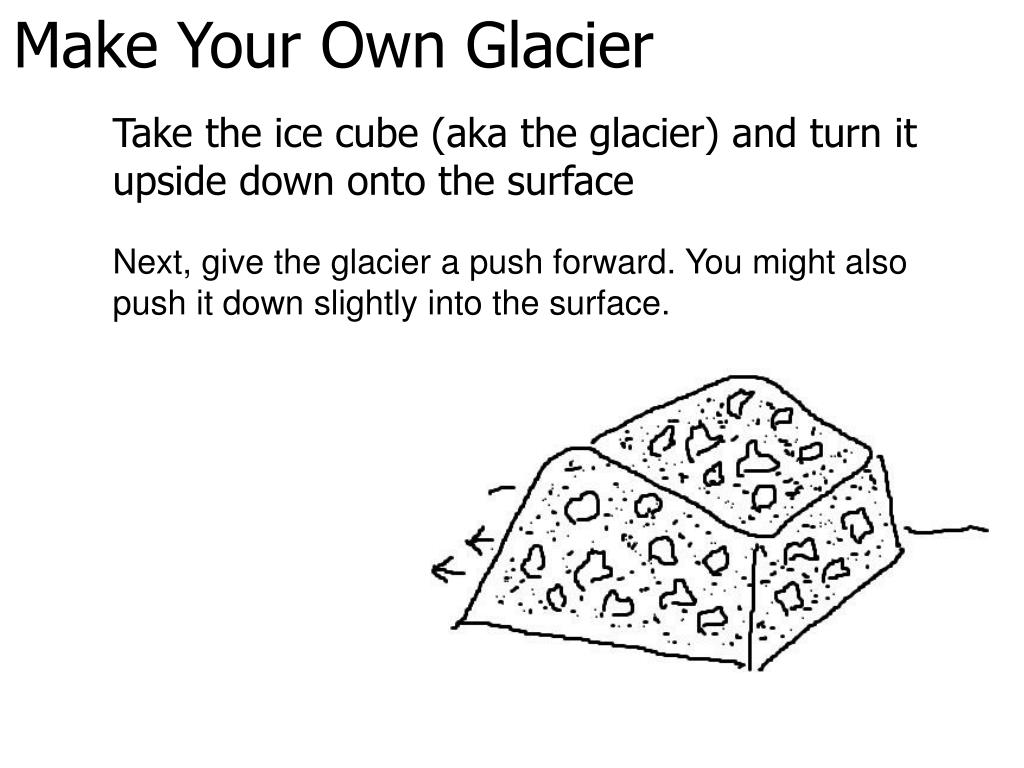 Make Your Own Glacier

Take the ice cube (aka the glacier) and turn it upside down onto the surface

Next, give the glacier a push forward. You might also push it down slightly into the surface.